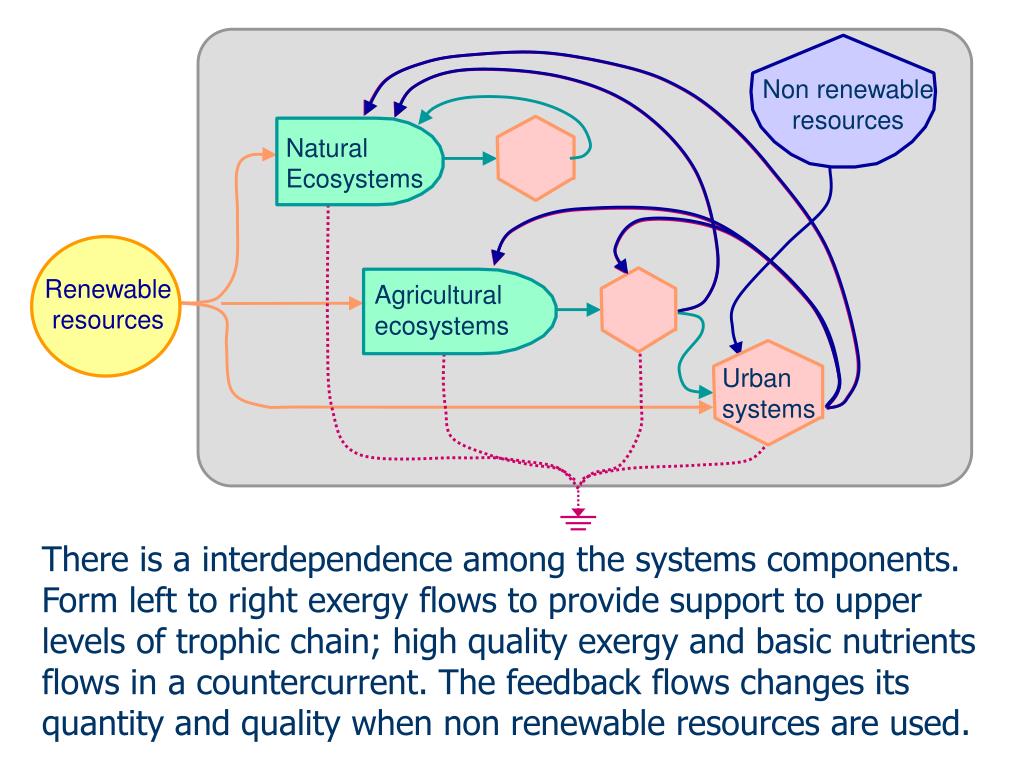 Non renewable resources

Natural Ecosystems

Renewable resources

Agricultural ecosystems

Urban systems

There is a interdependence among the systems components. Form left to right exergy flows to provide support to upper levels of trophic chain; high quality exergy and basic nutrients flows in a countercurrent. The feedback flows changes its quantity and quality when non renewable resources are used.